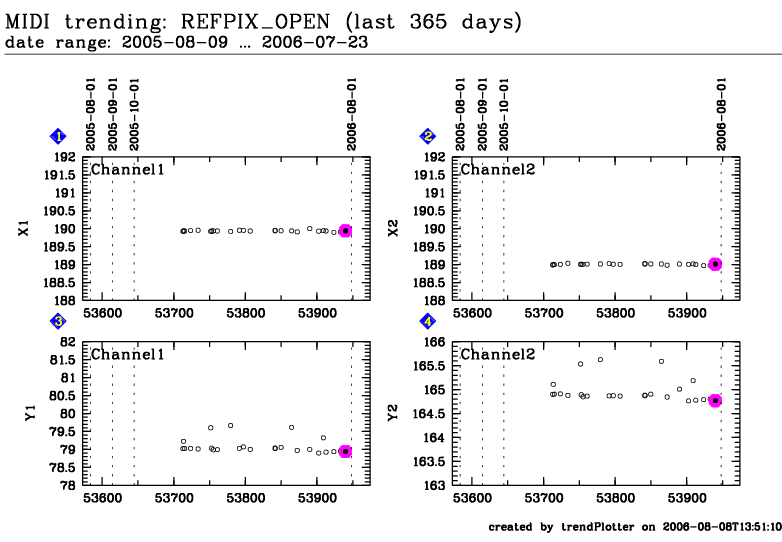 MIDI trending: REFPIX_OPEN (last 365 days)
date range: 2005-08-09 ... 2006-07-23

1
2005-08-01
2005-09-01
2005-10-01
2006-08-01
Channel1
X1
192
191.5
191
190.5
190
189.5
189
188.5
188
53600
53700
53800
53900

2
2005-08-01
2005-09-01
2005-10-01
2006-08-01
Channel2
X2
192
191.5
191
190.5
190
189.5
189
188.5
188
53600
53700
53800
53900

3
Channel1
Y1
82
81.5
81
80.5
80
79.5
79
78.5
78
53600
53700
53800
53900

4
Channel2
Y2
166
165.5
165
164.5
164
163.5
163
53600
53700
53800
53900

created by trendPlotter on 2006-08-08T13:51:10